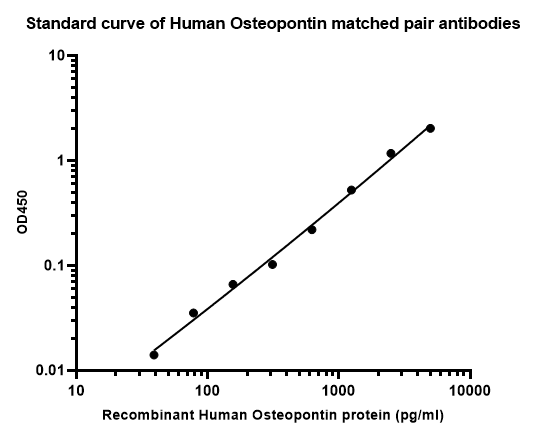 Standard curve of Human Osteopontin matched pair antibodies

10

1

0.1

0.01

OD450

10

100

1000

10000

Recombinant Human Osteopontin protein (pg/ml)